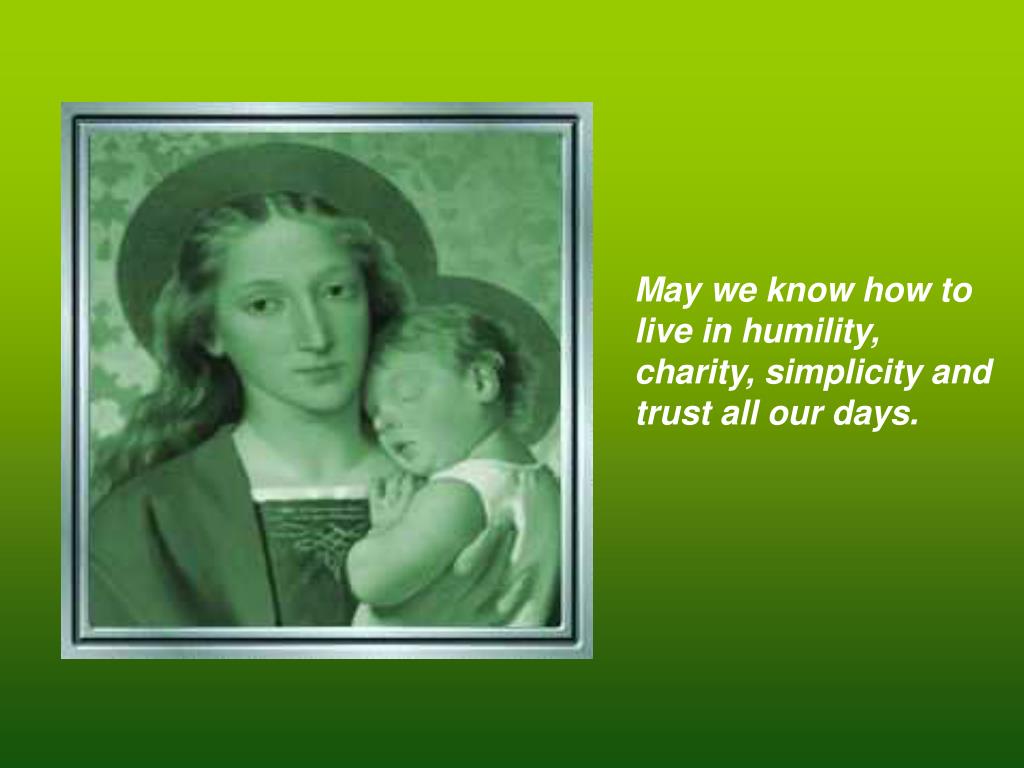 May we know how to live in humility, charity, simplicity and trust all our days.